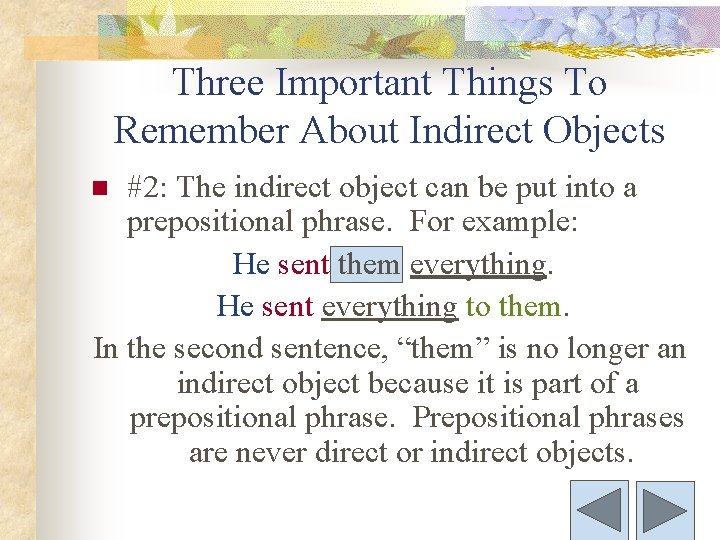 Three Important Things To Remember About Indirect Objects

#2: The indirect object can be put into a prepositional phrase. For example:

He sent them everything.

He sent everything to them.

In the second sentence, “them” is no longer an indirect object because it is part of a prepositional phrase. Prepositional phrases are never direct or indirect objects.